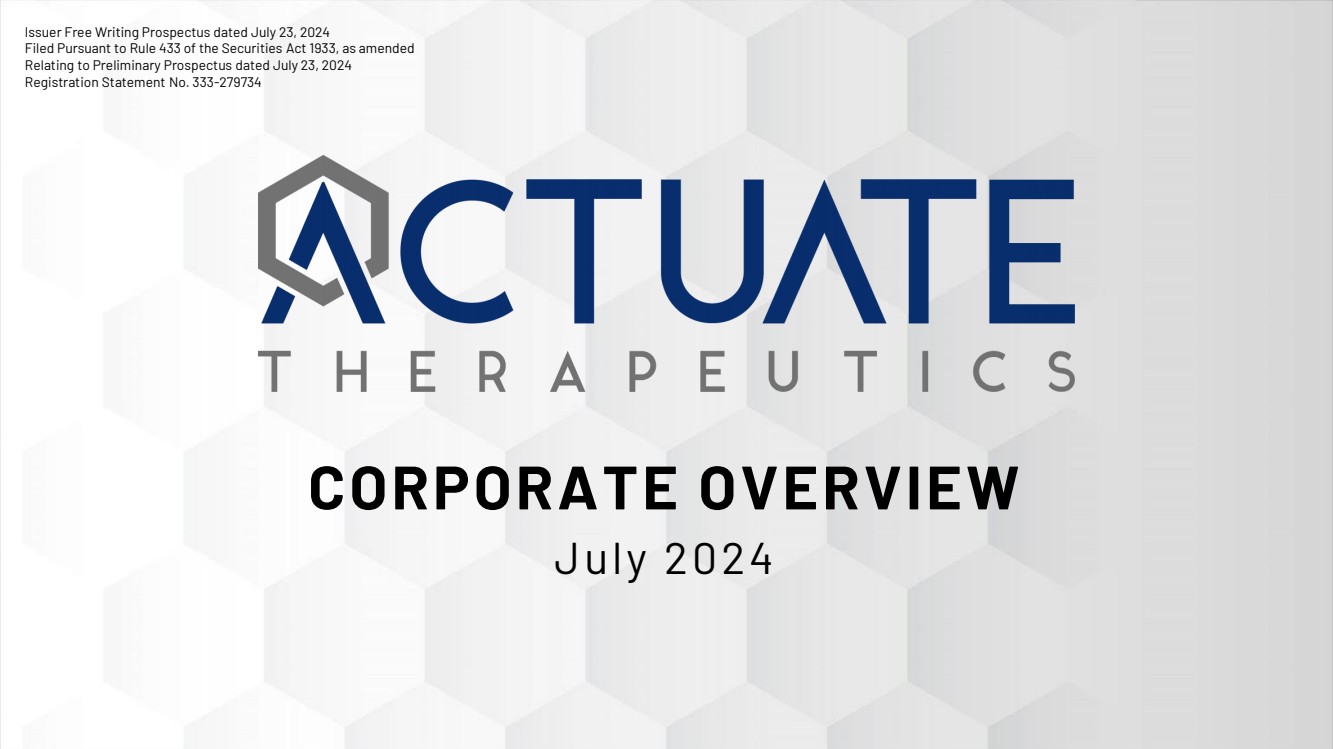 Issuer Free Writing Prospectus dated July 23, 2024
Filed Pursuant to Rule 433 of the Securities Act 1933, as amended
Relating to Preliminary Prospectus dated July 23, 2024
Registration Statement No. 333-279734

ACTUATE
THERAPEUTICS

CORPORATE OVERVIEW
July 2024